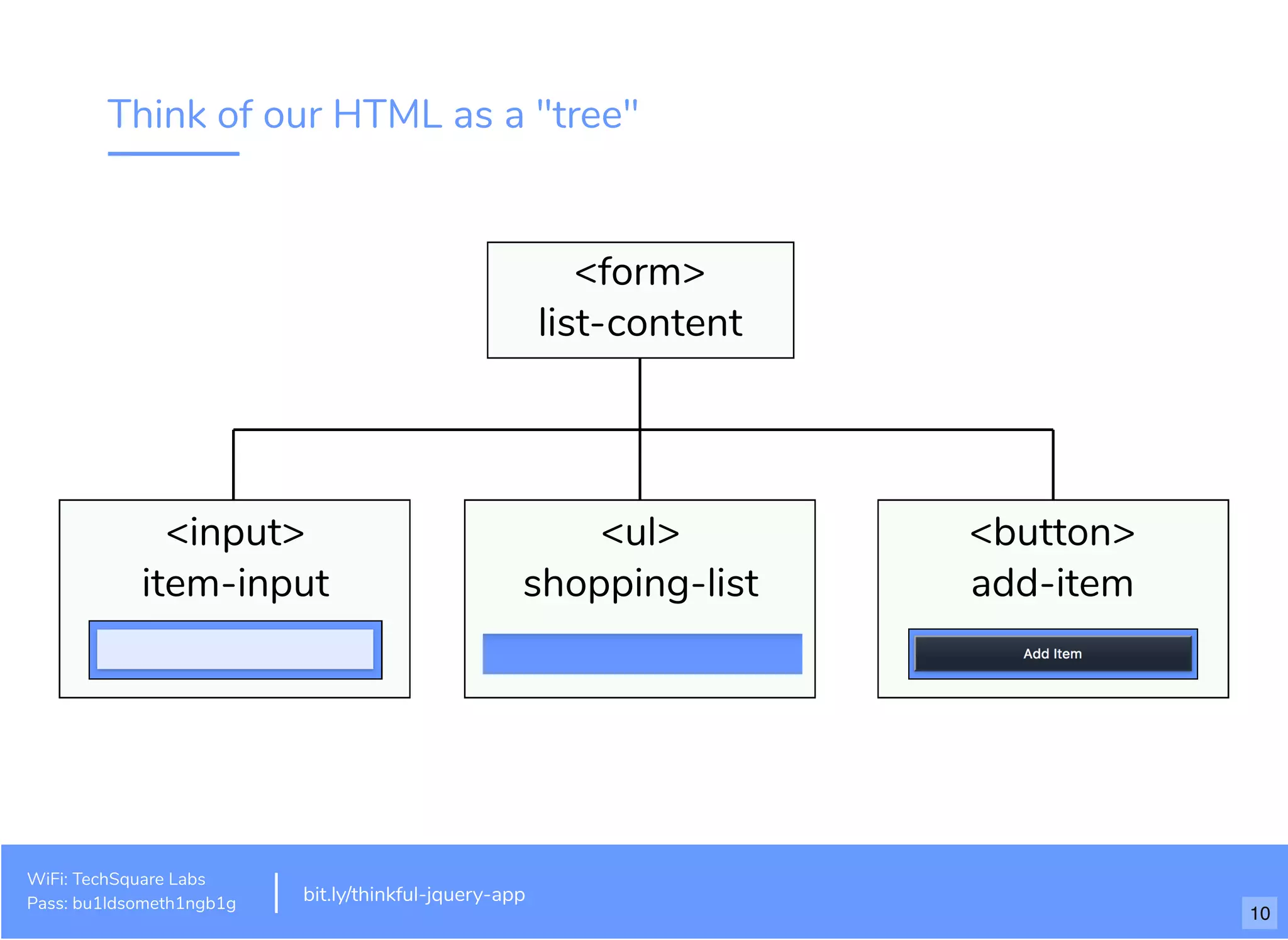 Think of our HTML as a "tree"

<form>
list-content

<input>
item-input

<ul>
shopping-list

<button>
add-item

Add Item

WiFi: TechSquare Labs
Pass: bu1ldsometh1ngb1g

bit.ly/thinkful-jquery-app

10